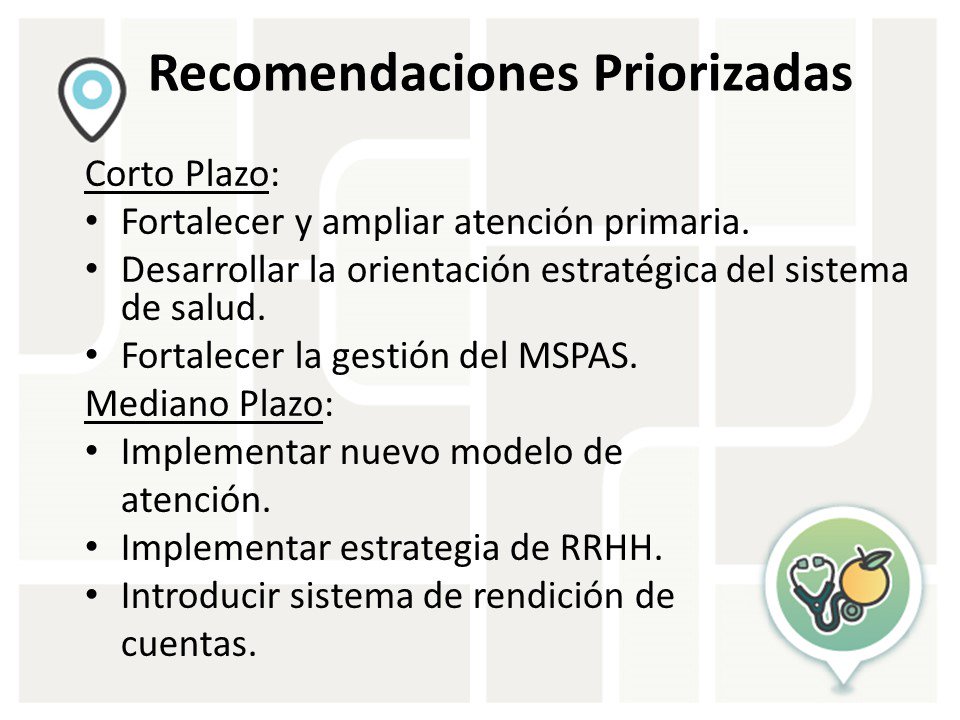 Recomendaciones Priorizadas

Corto Plazo:
• Fortalecer y ampliar atención primaria.
• Desarrollar la orientación estratégica del sistema de salud.
• Fortalecer la gestión del MSPAS.

Mediano Plazo:
• Implementar nuevo modelo de atención.
• Implementar estrategia de RRHH.
• Introducir sistema de rendición de cuentas.